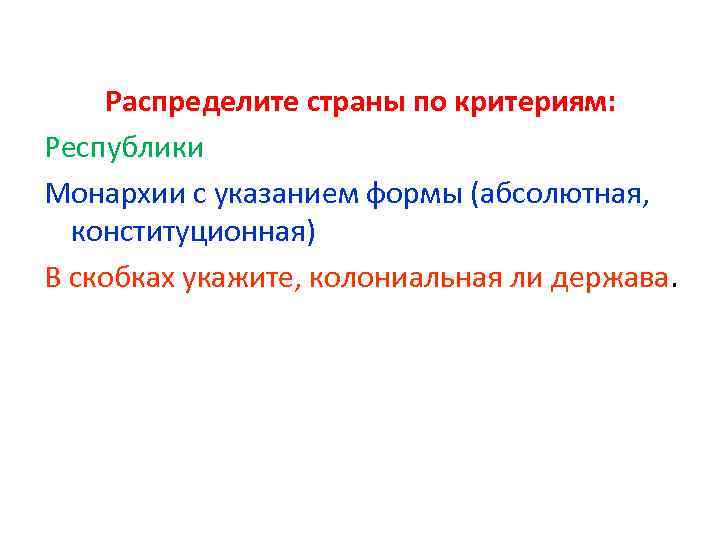 Распределите страны по критериям:

Республики

Монархии с указанием формы (абсолютная, конституционная)

В скобках укажите, колониальная ли держава.